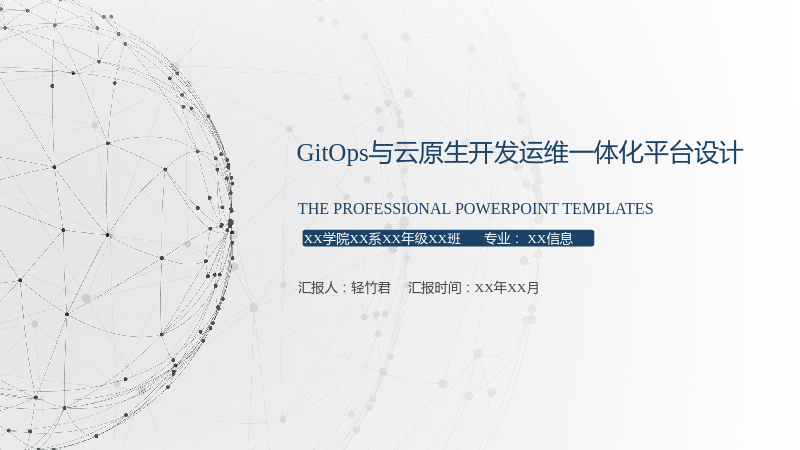 GitOps与云原生开发运维一体化平台设计

THE PROFESSIONAL POWERPOINT TEMPLATES

XX学院XX系XX年级XX班 专业：XX信息

汇报人：轻竹君 汇报时间：XX年XX月